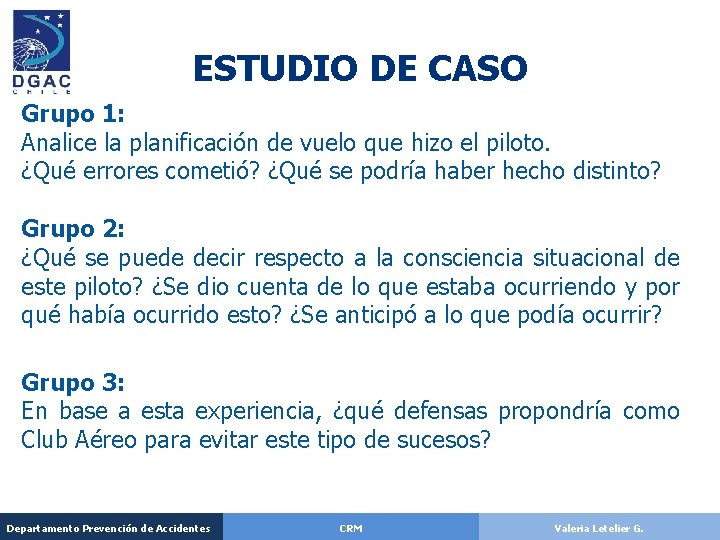 DGAC
CHILE

ESTUDIO DE CASO

Grupo 1:
Analice la planificación de vuelo que hizo el piloto.
¿Qué errores cometió? ¿Qué se podría haber hecho distinto?

Grupo 2:
¿Qué se puede decir respecto a la consciencia situacional de este piloto? ¿Se dio cuenta de lo que estaba ocurriendo y por qué había ocurrido esto? ¿Se anticipó a lo que podía ocurrir?

Grupo 3:
En base a esta experiencia, ¿qué defensas propondría como Club Aéreo para evitar este tipo de sucesos?

Departamento Prevención de Accidentes CRM Valeria Letelier G.